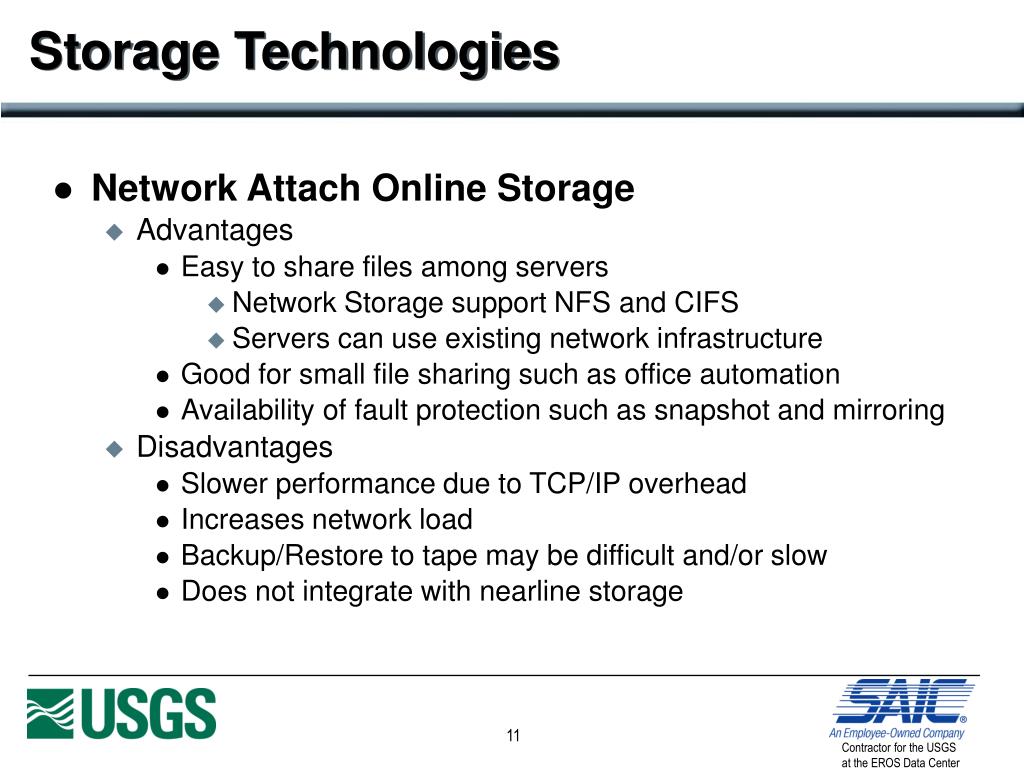 Storage Technologies

- Network Attach Online Storage
  - Advantages
    - Easy to share files among servers
      - Network Storage support NFS and CIFS
      - Servers can use existing network infrastructure
    - Good for small file sharing such as office automation
    - Availability of fault protection such as snapshot and mirroring
  - Disadvantages
    - Slower performance due to TCP/IP overhead
    - Increases network load
    - Backup/Restore to tape may be difficult and/or slow
    - Does not integrate with nearline storage

USGS

11

SAIC®
An Employee-Owned Company
Contractor for the USGS
at the EROS Data Center